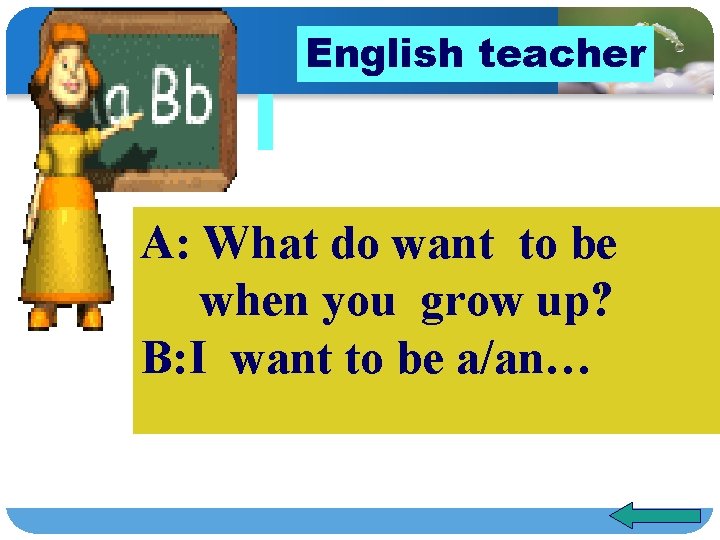 English teacher

a Bb

A: What do want to be when you grow up?
B:I want to be a/an…